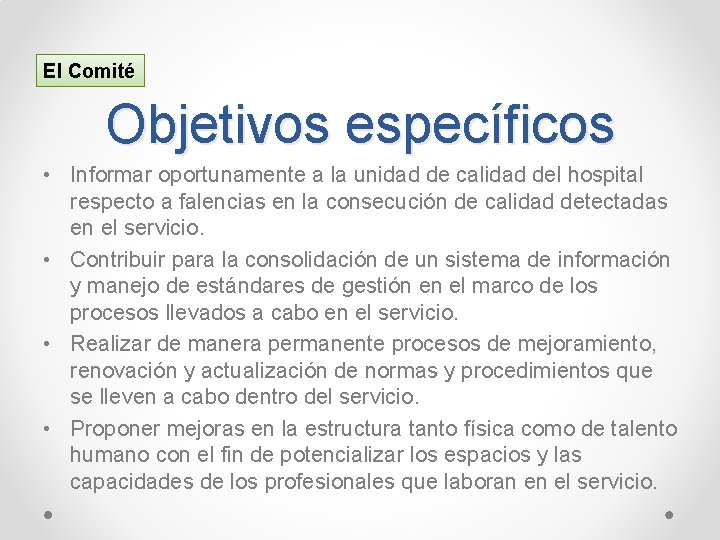 El Comité

Objetivos específicos

• Informar oportunamente a la unidad de calidad del hospital respecto a falencias en la consecución de calidad detectadas en el servicio.
• Contribuir para la consolidación de un sistema de información y manejo de estándares de gestión en el marco de los procesos llevados a cabo en el servicio.
• Realizar de manera permanente procesos de mejoramiento, renovación y actualización de normas y procedimientos que se lleven a cabo dentro del servicio.
• Proponer mejoras en la estructura tanto física como de talento humano con el fin de potencializar los espacios y las capacidades de los profesionales que laboran en el servicio.